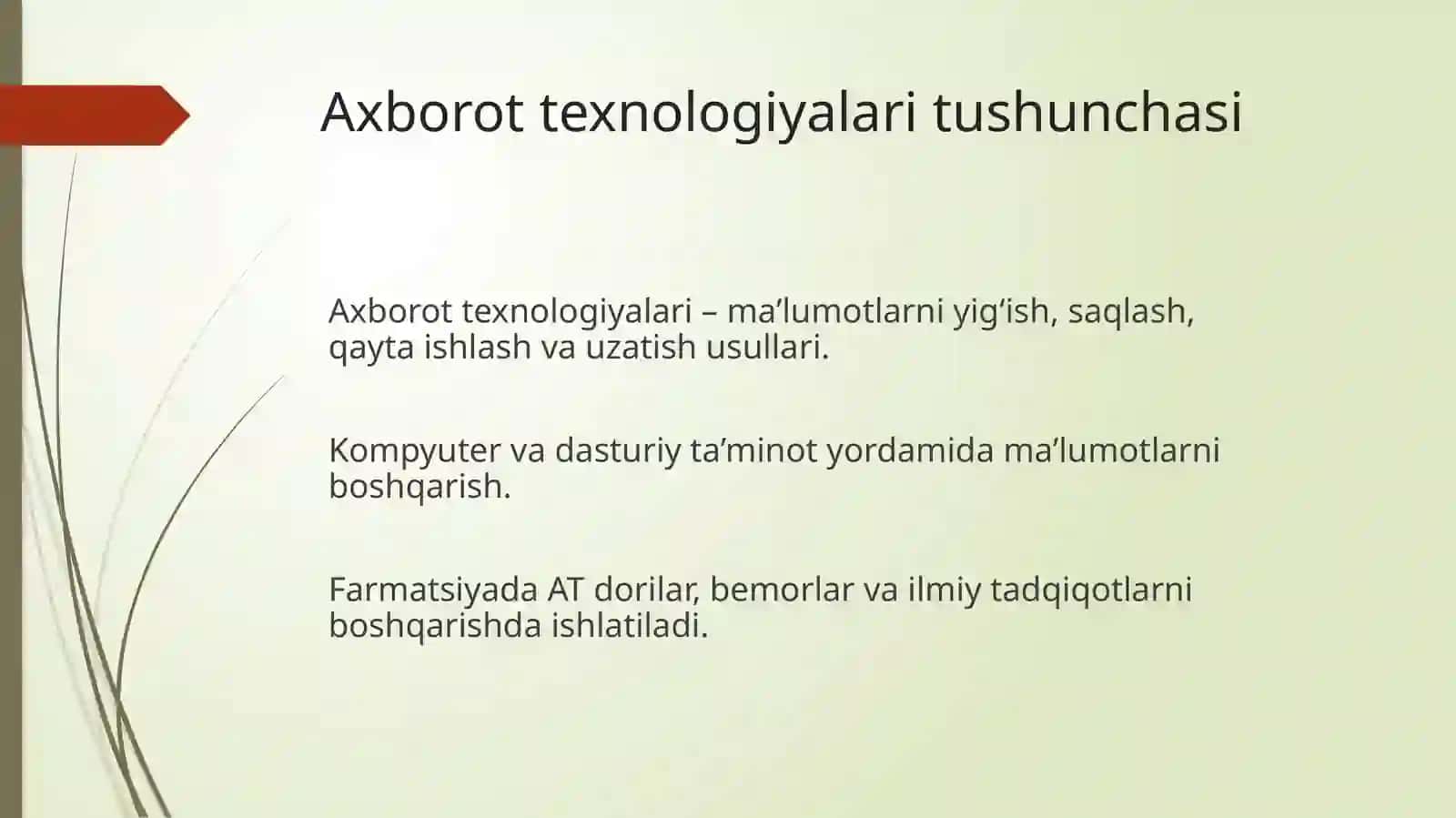 Axborot texnologiyalari tushunchasi

Axborot texnologiyalari – ma’lumotlarni yig‘ish, saqlash, qayta ishlash va uzatish usullari.

Kompyuter va dasturiy ta’minot yordamida ma’lumotlarni boshqarish.

Farmatsiyada AT dorilar, bemorlar va ilmiy tadqiqotlarni boshqarishda ishlatiladi.